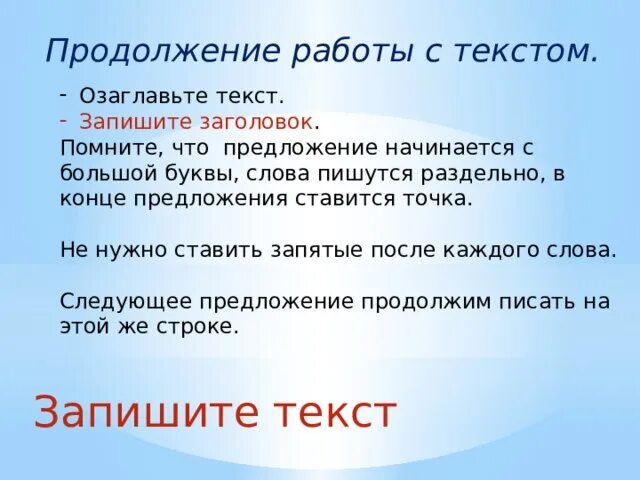 Продолжение работы с текстом.

- Озаглавьте текст.
- Запишите заголовок.
Помните, что предложение начинается с большой буквы, слова пишутся раздельно, в конце предложения ставится точка.

Не нужно ставить запятые после каждого слова.

Следующее предложение продолжим писать на этой же строке.

Запишите текст